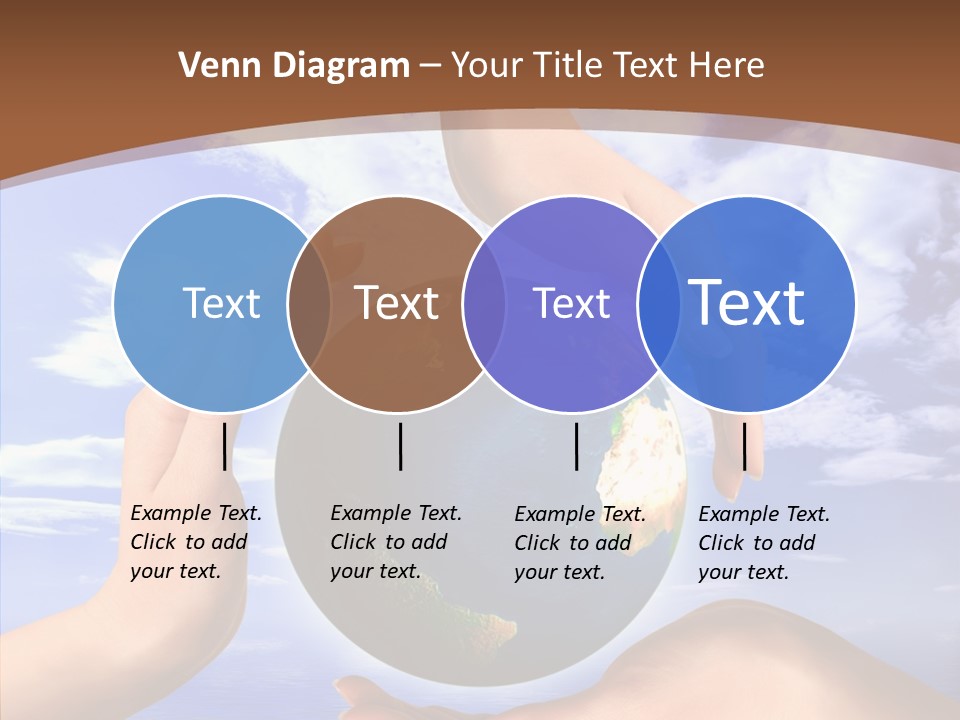 Venn Diagram – Your Title Text Here

Text

Text

Text

Text

Example Text. Click to add your text.

Example Text. Click to add your text.

Example Text. Click to add your text.

Example Text. Click to add your text.